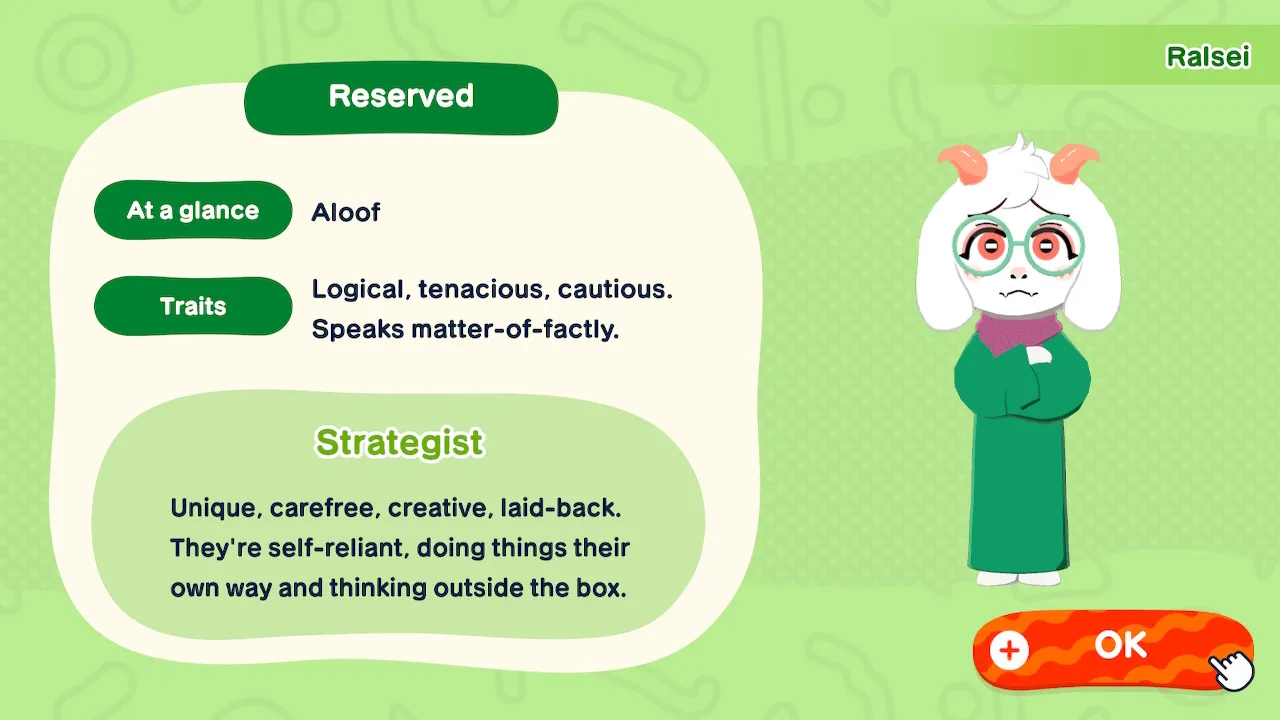 Ralsei

Reserved

At a glance Aloof

Traits Logical, tenacious, cautious. Speaks matter-of-factly.

Strategist

Unique, carefree, creative, laid-back. They're self-reliant, doing things their own way and thinking outside the box.

+ OK